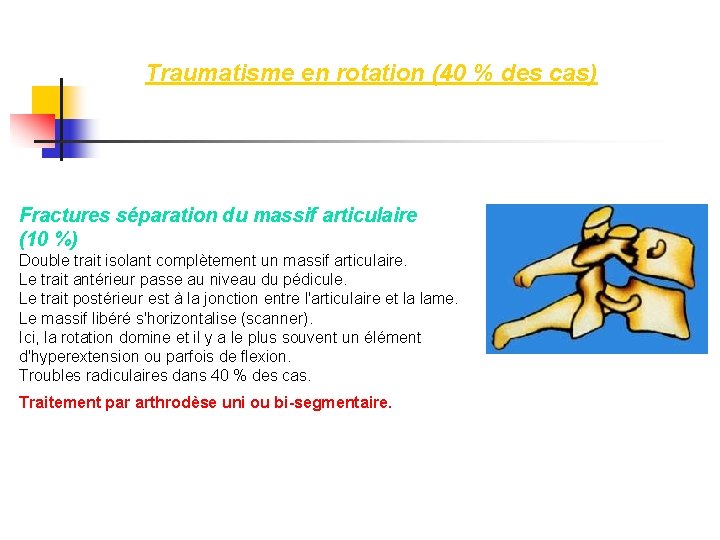 Traumatisme en rotation (40 % des cas)

Fractures séparation du massif articulaire (10 %)
Double trait isolant complètement un massif articulaire.
Le trait antérieur passe au niveau du pédicule.
Le trait postérieur est à la jonction entre l'articulaire et la lame.
Le massif libéré s'horizontalise (scanner).
Ici, la rotation domine et il y a le plus souvent un élément d'hyperextension ou parfois de flexion.
Troubles radiculaires dans 40 % des cas.

Traitement par arthrodèse uni ou bi-segmentaire.